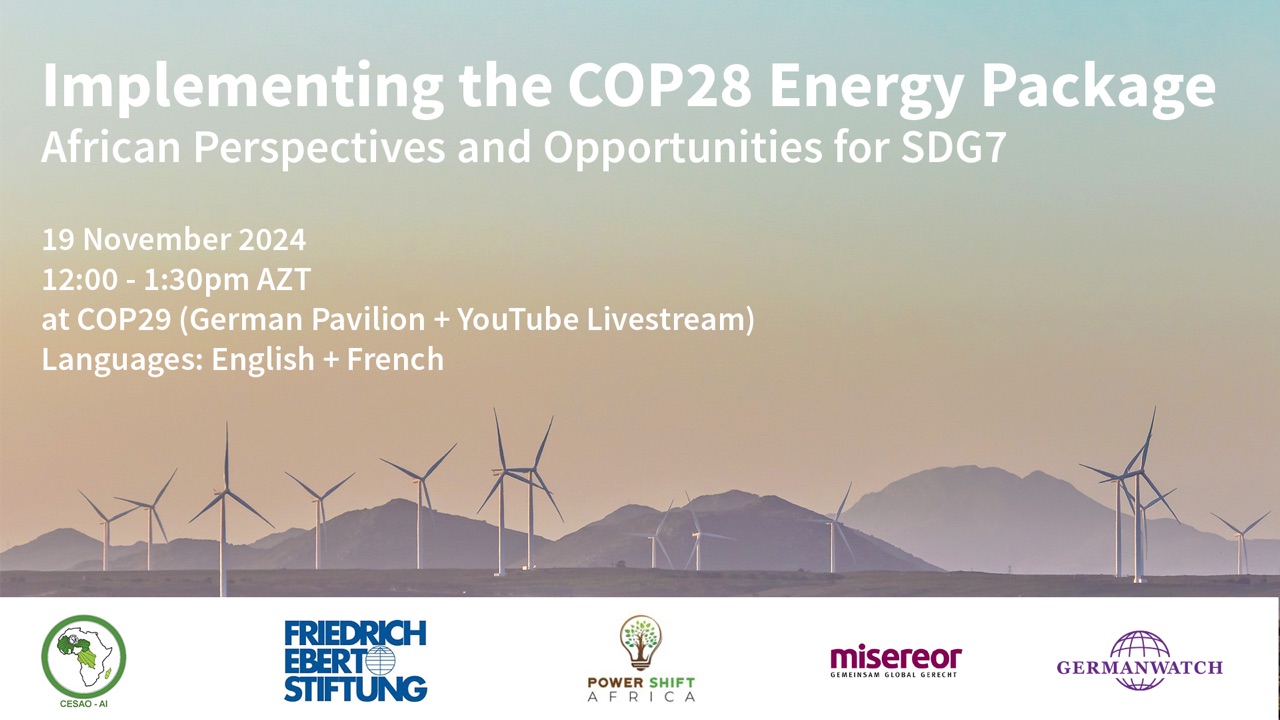 Implementing the COP28 Energy Package
African Perspectives and Opportunities for SDG7

19 November 2024
12:00 - 1:30pm AZT
at COP29 (German Pavilion + YouTube Livestream)
Languages: English + French

CESAO - AI

FRIEDRICH EBERT STIFTUNG

POWER SHIFT AFRICA

misereor
GEMEINSAM GLOBAL GERECHT

GERMANWATCH